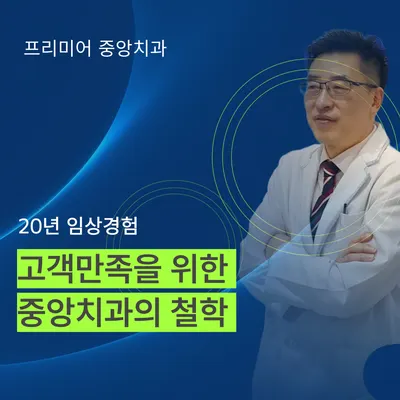 프리미어 중앙치과

20년 임상경험

고객만족을 위한
중앙치과의 철학